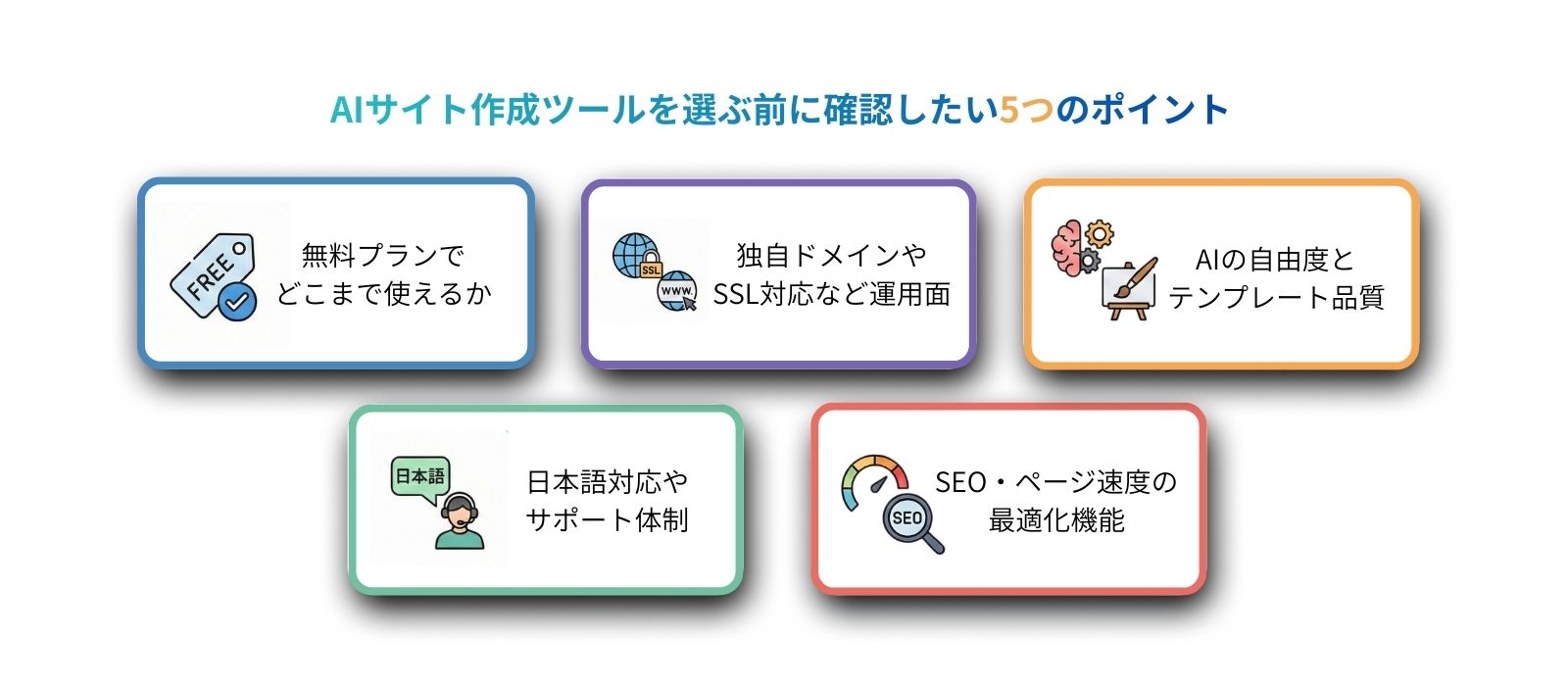 AIサイト作成ツールを選ぶ前に確認したい5つのポイント

FREE

無料プランで
どこまで使えるか

SSL
www.

独自ドメインや
SSL対応など運用面

AIの自由度と
テンプレート品質

日本語

日本語対応や
サポート体制

SEO

SEO・ページ速度の
最適化機能